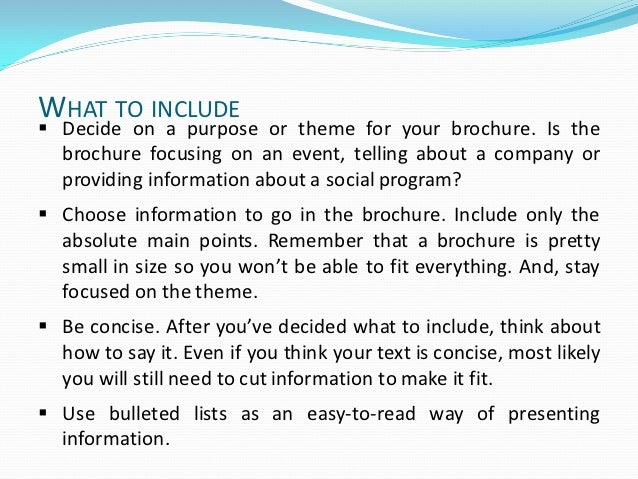 WHAT TO INCLUDE

▪ Decide on a purpose or theme for your brochure. Is the brochure focusing on an event, telling about a company or providing information about a social program?

▪ Choose information to go in the brochure. Include only the absolute main points. Remember that a brochure is pretty small in size so you won't be able to fit everything. And, stay focused on the theme.

▪ Be concise. After you've decided what to include, think about how to say it. Even if you think your text is concise, most likely you will still need to cut information to make it fit.

▪ Use bulleted lists as an easy-to-read way of presenting information.